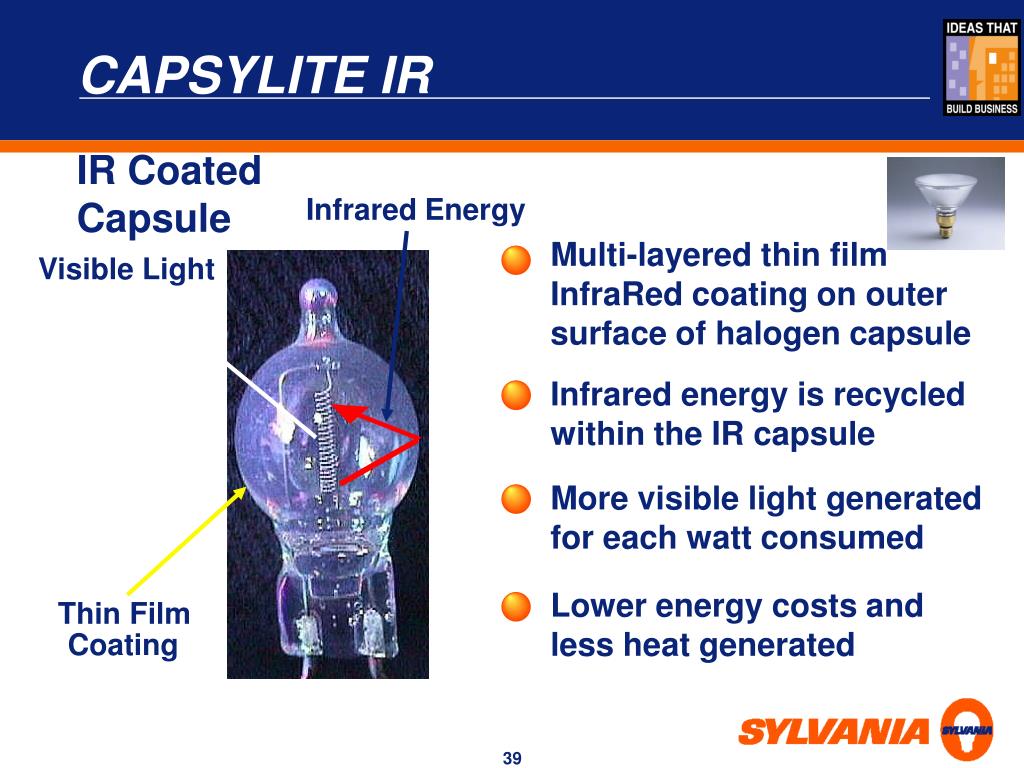 CAPSYLITE IR

IDEAS THAT
BUILD BUSINESS

IR Coated Capsule

Infrared Energy

Visible Light

Thin Film Coating

Multi-layered thin film InfraRed coating on outer surface of halogen capsule

Infrared energy is recycled within the IR capsule

More visible light generated for each watt consumed

Lower energy costs and less heat generated

SYLVANIA

SYLVANIA

39